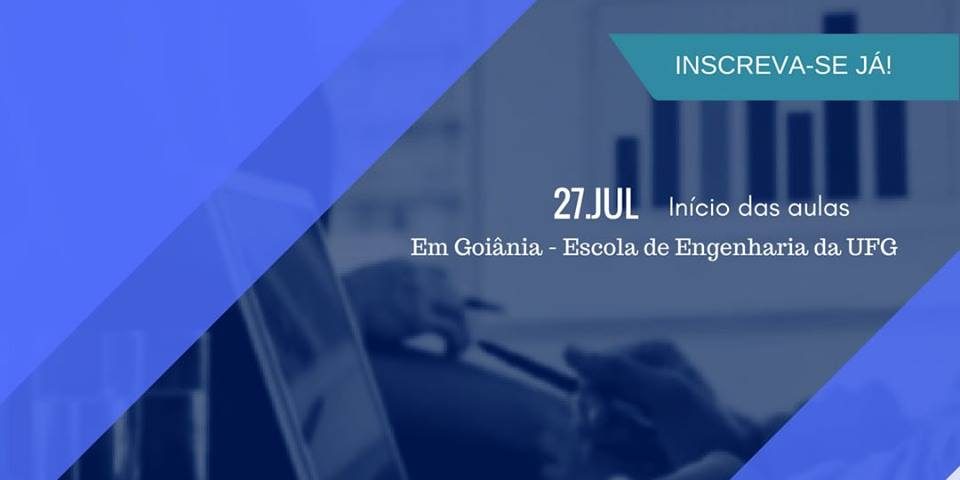 INSCREVA-SE JÁ!

27.JUL Início das aulas

Em Goiânia - Escola de Engenharia da UFG